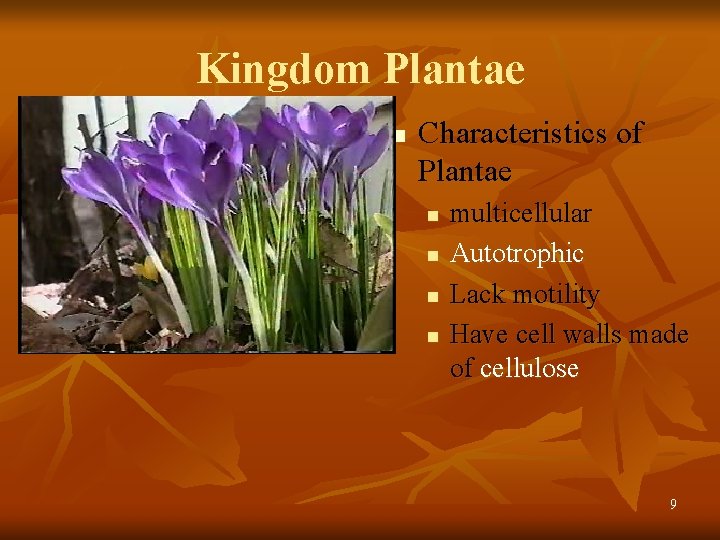 Kingdom Plantae

- Characteristics of Plantae
  - multicellular
  - Autotrophic
  - Lack motility
  - Have cell walls made of cellulose

9